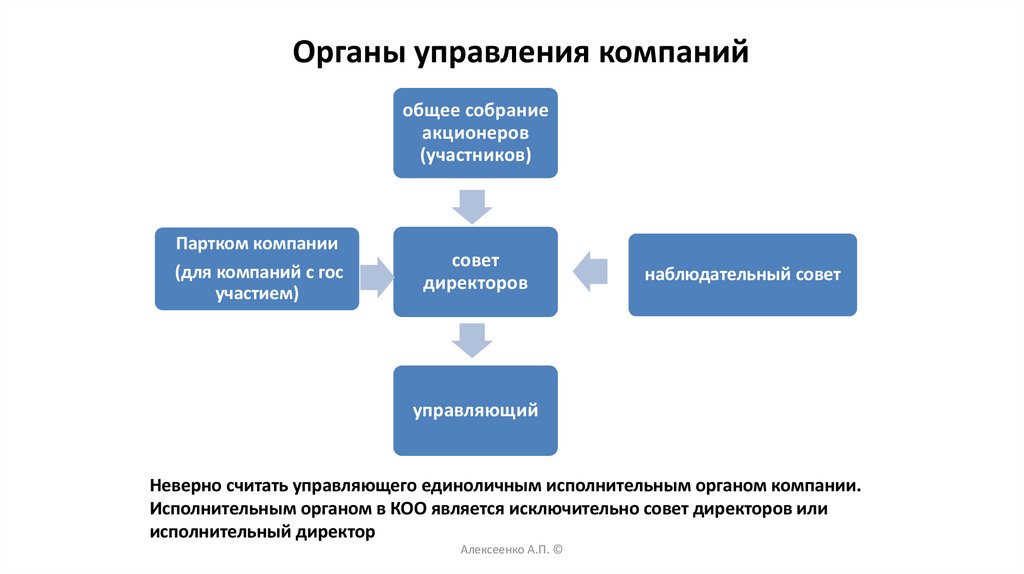 Органы управления компаний

общее собрание акционеров (участников)

Партком компании

(для компаний с гос участием)

совет директоров

наблюдательный совет

управляющий

Неверно считать управляющего единоличным исполнительным органом компании. Исполнительным органом в КОО является исключительно совет директоров или исполнительный директор

Алексеенко А.П. ©